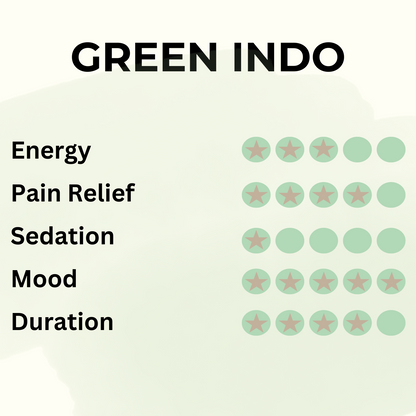 GREEN INDO

Energy

Pain Relief

Sedation

Mood

Duration